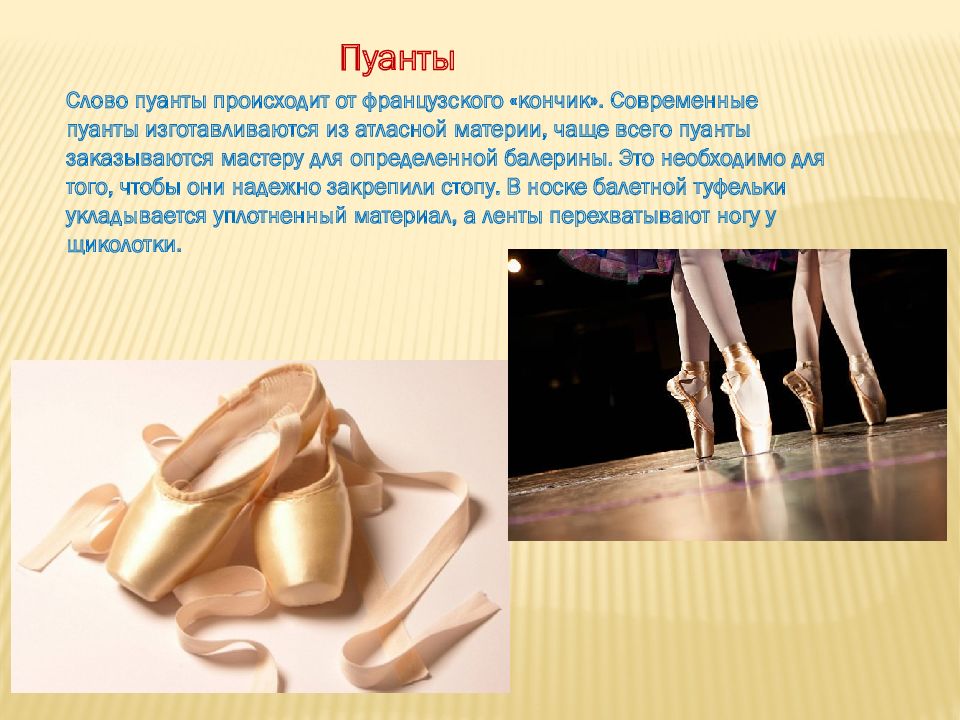 Пуанты

Слово пуанты происходит от французского «кончик». Современные пуанты изготавливаются из атласной материи, чаще всего пуанты заказываются мастеру для определенной балерины. Это необходимо для того, чтобы они надежно закрепили стопу. В носке балетной туфельки укладывается уплотненный материал, а ленты перехватывают ногу у щиколотки.